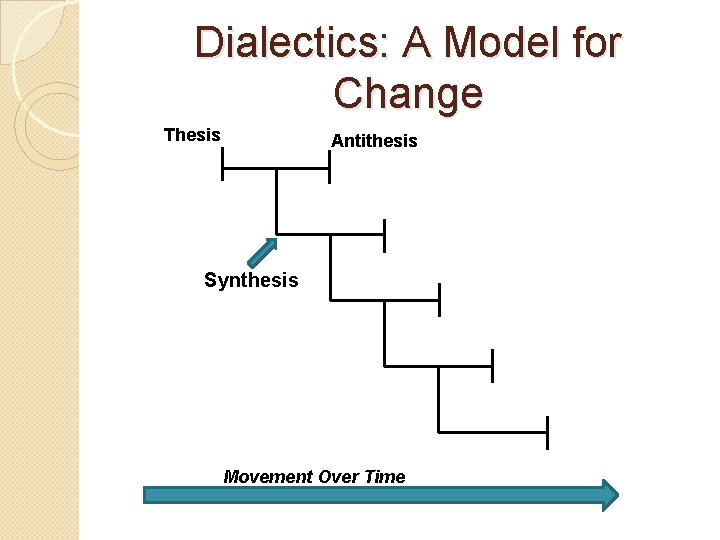 Dialectics: A Model for Change

Thesis

Antithesis

Synthesis

Movement Over Time